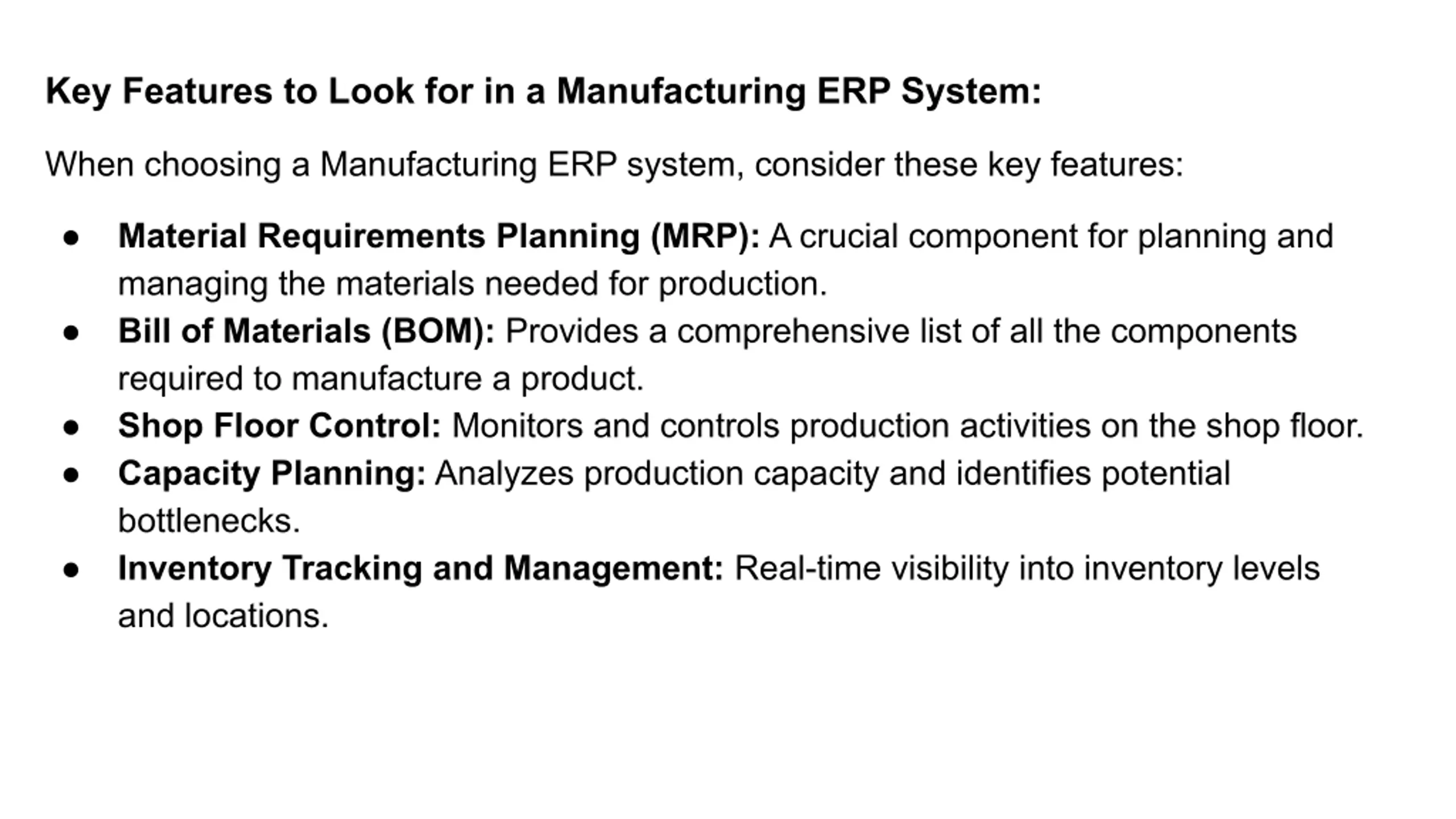 Key Features to Look for in a Manufacturing ERP System:

When choosing a Manufacturing ERP system, consider these key features:

● Material Requirements Planning (MRP): A crucial component for planning and managing the materials needed for production.
● Bill of Materials (BOM): Provides a comprehensive list of all the components required to manufacture a product.
● Shop Floor Control: Monitors and controls production activities on the shop floor.
● Capacity Planning: Analyzes production capacity and identifies potential bottlenecks.
● Inventory Tracking and Management: Real-time visibility into inventory levels and locations.